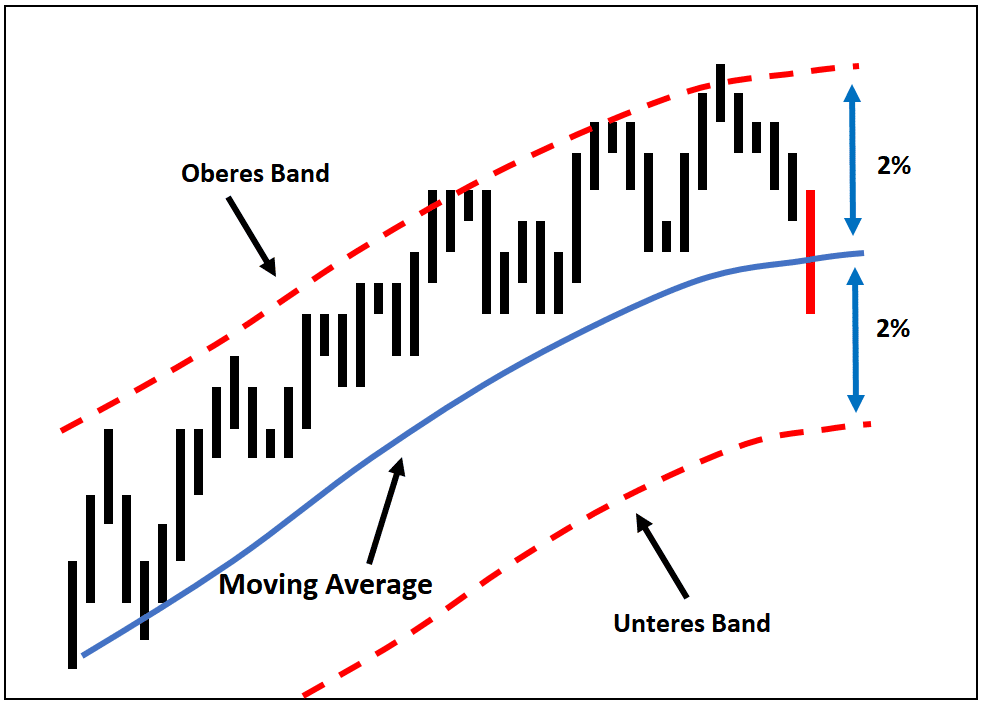 Oberes Band

2%

2%

Moving Average

Unteres Band